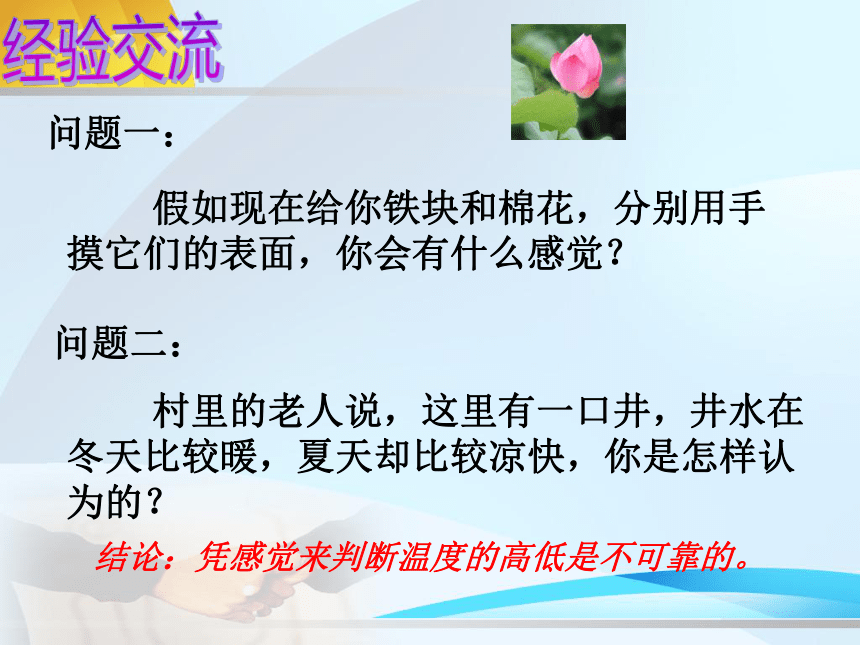 经验交流

问题一：

假如现在给你铁块和棉花，分别用手摸它们的表面，你会有什么感觉？

问题二：

村里的老人说，这里有一口井，井水在冬天比较暖，夏天却比较凉快，你是怎样认为的？

结论：凭感觉来判断温度的高低是不可靠的。